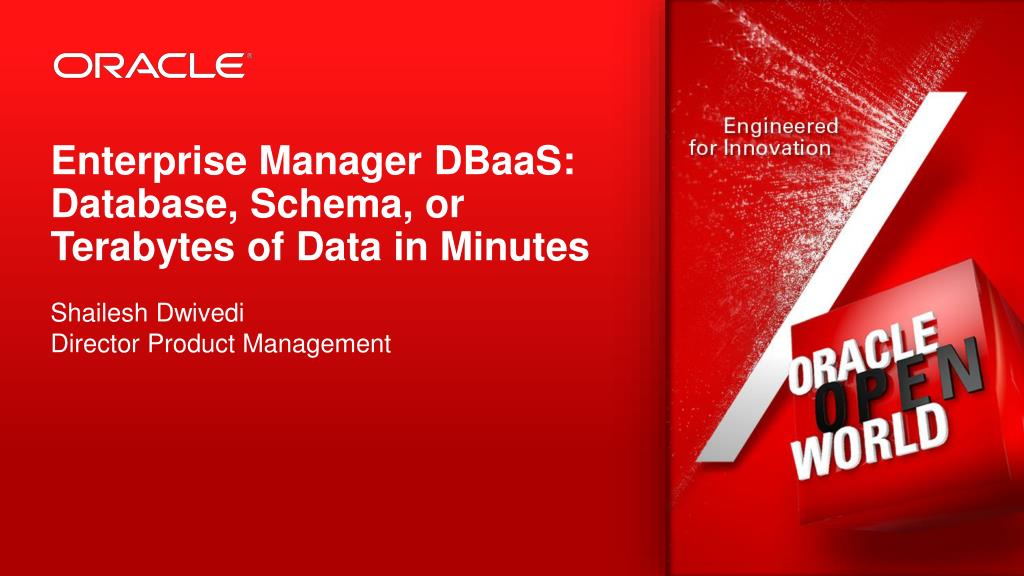 ORACLE

Enterprise Manager DBaaS: Database, Schema, or Terabytes of Data in Minutes

Shailesh Dwivedi
Director Product Management

Engineered for Innovation

ORACLE OPEN WORLD